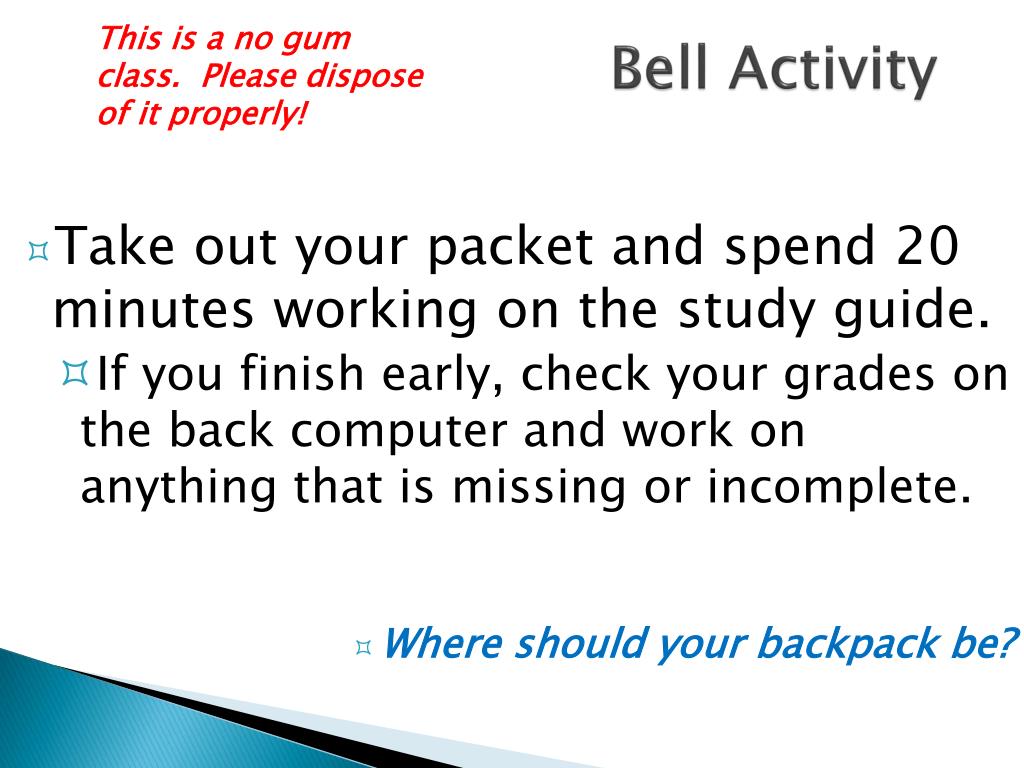 This is a no gum class. Please dispose of it properly!

Bell Activity

Take out your packet and spend 20 minutes working on the study guide.

If you finish early, check your grades on the back computer and work on anything that is missing or incomplete.

Where should your backpack be?